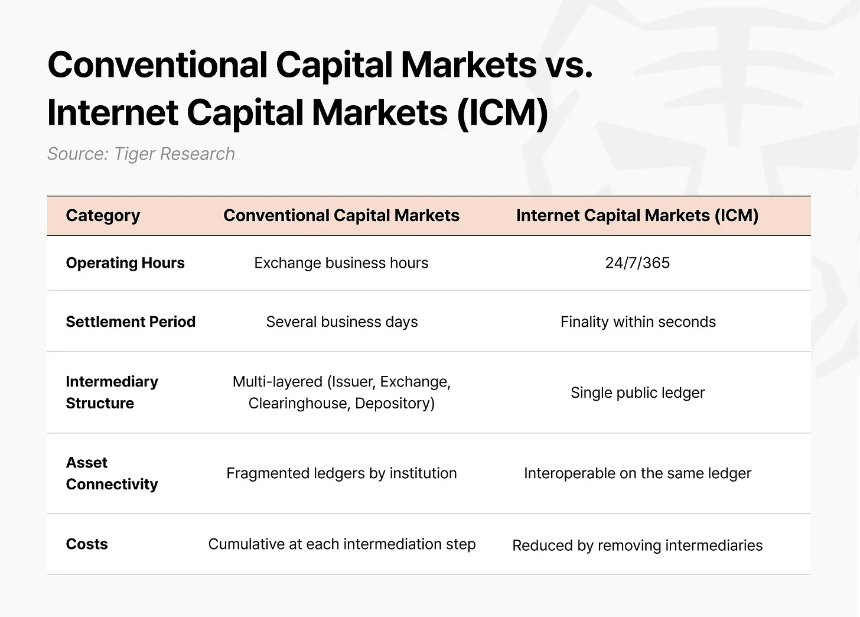 Conventional Capital Markets vs. Internet Capital Markets (ICM)

Source: Tiger Research

| Category | Conventional Capital Markets | Internet Capital Markets (ICM) |
|---|---|---|
| Operating Hours | Exchange business hours | 24/7/365 |
| Settlement Period | Several business days | Finality within seconds |
| Intermediary Structure | Multi-layered (Issuer, Exchange, Clearinghouse, Depository) | Single public ledger |
| Asset Connectivity | Fragmented ledgers by institution | Interoperable on the same ledger |
| Costs | Cumulative at each intermediation step | Reduced by removing intermediaries |